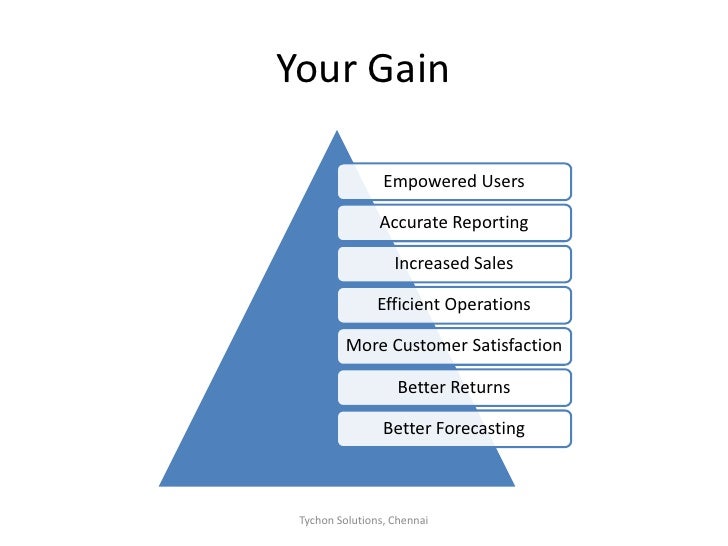 Your Gain

Empowered Users

Accurate Reporting

Increased Sales

Efficient Operations

More Customer Satisfaction

Better Returns

Better Forecasting

Tychon Solutions, Chennai